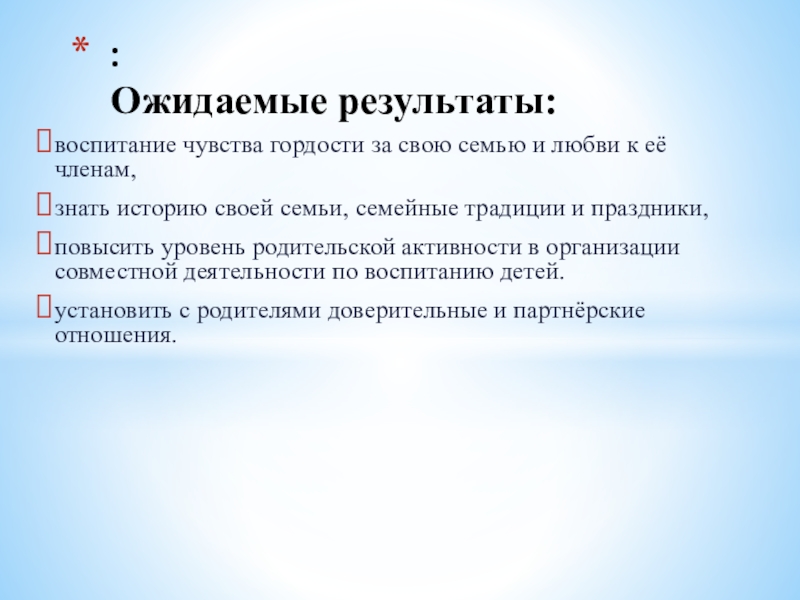 * :
Ожидаемые результаты:

воспитание чувства гордости за свою семью и любви к её членам,

знать историю своей семьи, семейные традиции и праздники,

повысить уровень родительской активности в организации совместной деятельности по воспитанию детей.

установить с родителями доверительные и партнёрские отношения.